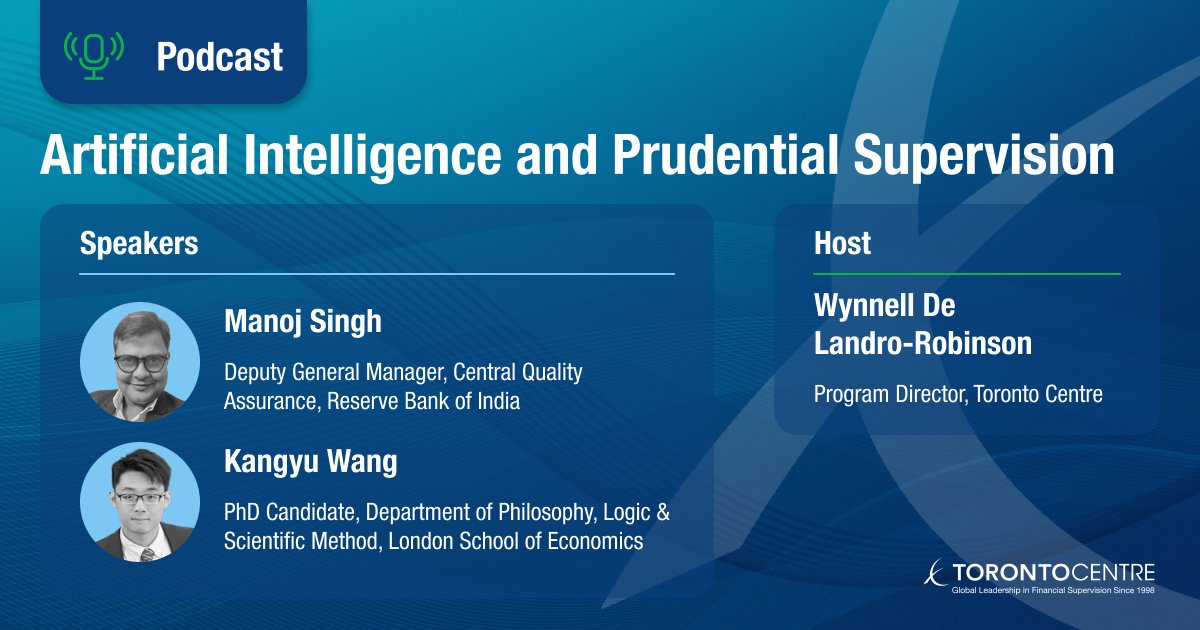 Podcast

Artificial Intelligence and Prudential Supervision

Speakers

Manoj Singh

Deputy General Manager, Central Quality Assurance, Reserve Bank of India

Kangyu Wang

PhD Candidate, Department of Philosophy, Logic & Scientific Method, London School of Economics

Host

Wynnell De Landro-Robinson

Program Director, Toronto Centre

TORONTOCENTRE
Global Leadership in Financial Supervision Since 1998